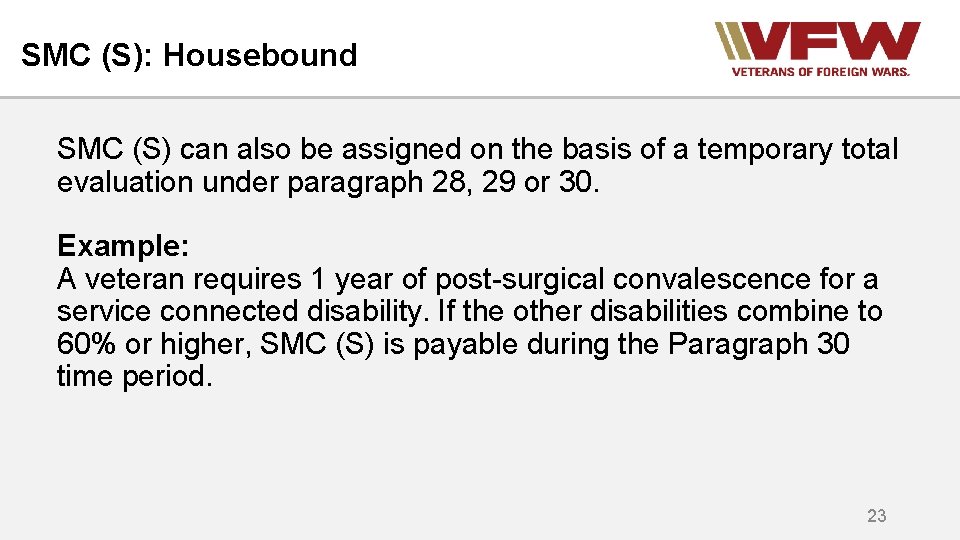 SMC (S): Housebound

VFW
VETERANS OF FOREIGN WARS.

SMC (S) can also be assigned on the basis of a temporary total evaluation under paragraph 28, 29 or 30.

Example:
A veteran requires 1 year of post-surgical convalescence for a service connected disability. If the other disabilities combine to 60% or higher, SMC (S) is payable during the Paragraph 30 time period.

23